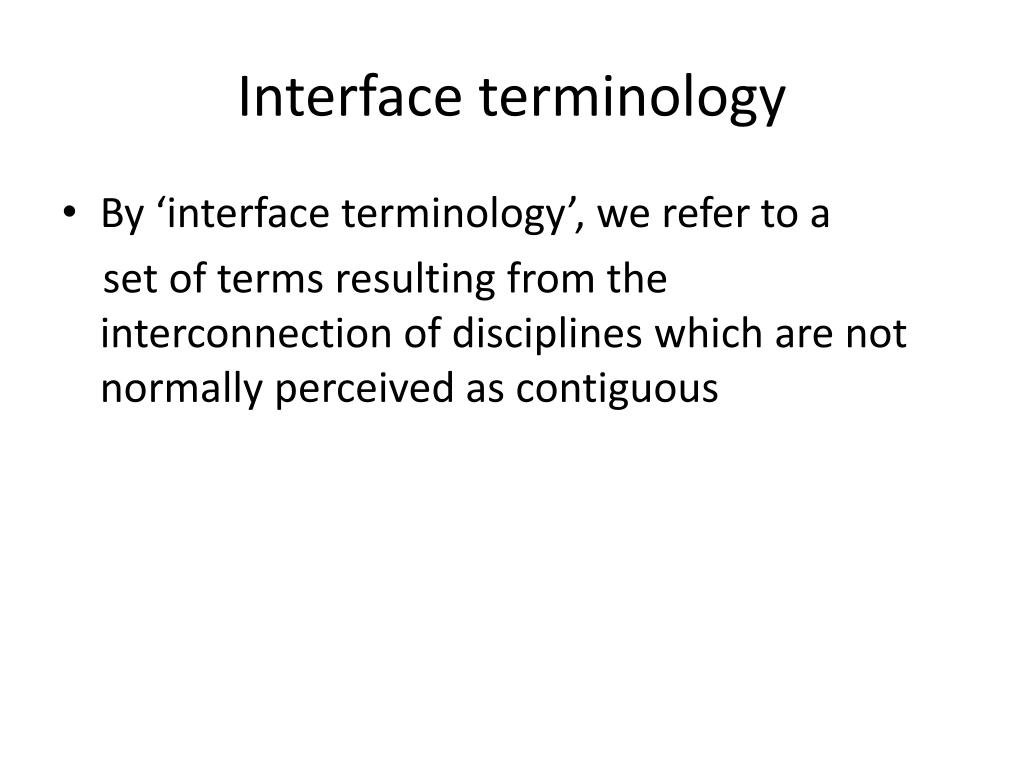 Interface terminology

• By ‘interface terminology’, we refer to a set of terms resulting from the interconnection of disciplines which are not normally perceived as contiguous